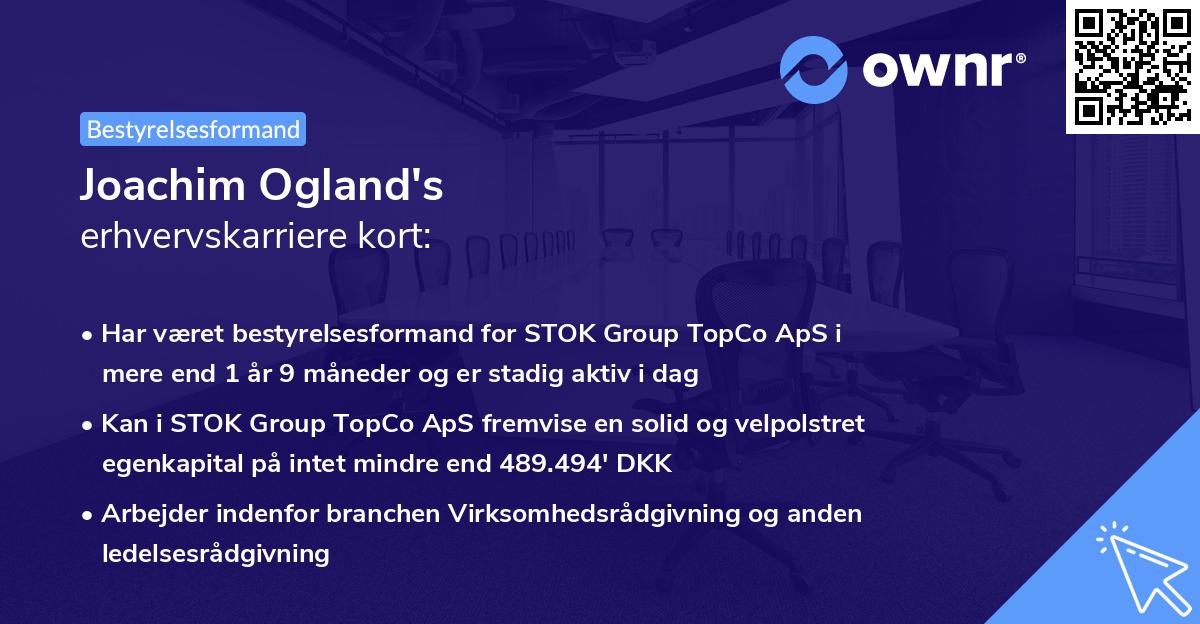 ownr®

Bestyrelsesformand

Joachim Ogland's
erhvervskarriere kort:

• Har været bestyrelsesformand for STOK Group TopCo ApS i mere end 1 år 9 måneder og er stadig aktiv i dag

• Kan i STOK Group TopCo ApS fremvise en solid og velpolstret egenkapital på intet mindre end 489.494' DKK

• Arbejder indenfor branchen Virksomhedsrådgivning og anden ledelsesrådgivning